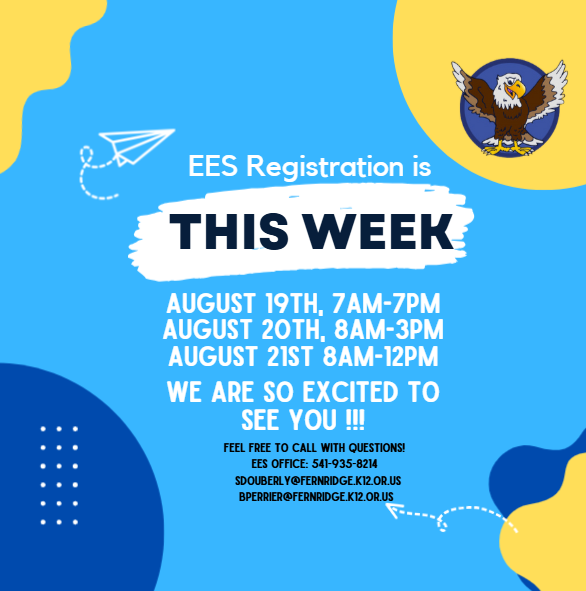 EES Registration is

THIS WEEK

AUGUST 19TH, 7AM-7PM
AUGUST 20TH, 8AM-3PM
AUGUST 21ST 8AM-12PM

WE ARE SO EXCITED TO SEE YOU !!!

FEEL FREE TO CALL WITH QUESTIONS!
EES OFFICE: 541-935-8214
SDOUBERLY@FERNRIDGE.K12.OR.US
BPERRIER@FERNRIDGE.K12.OR.US